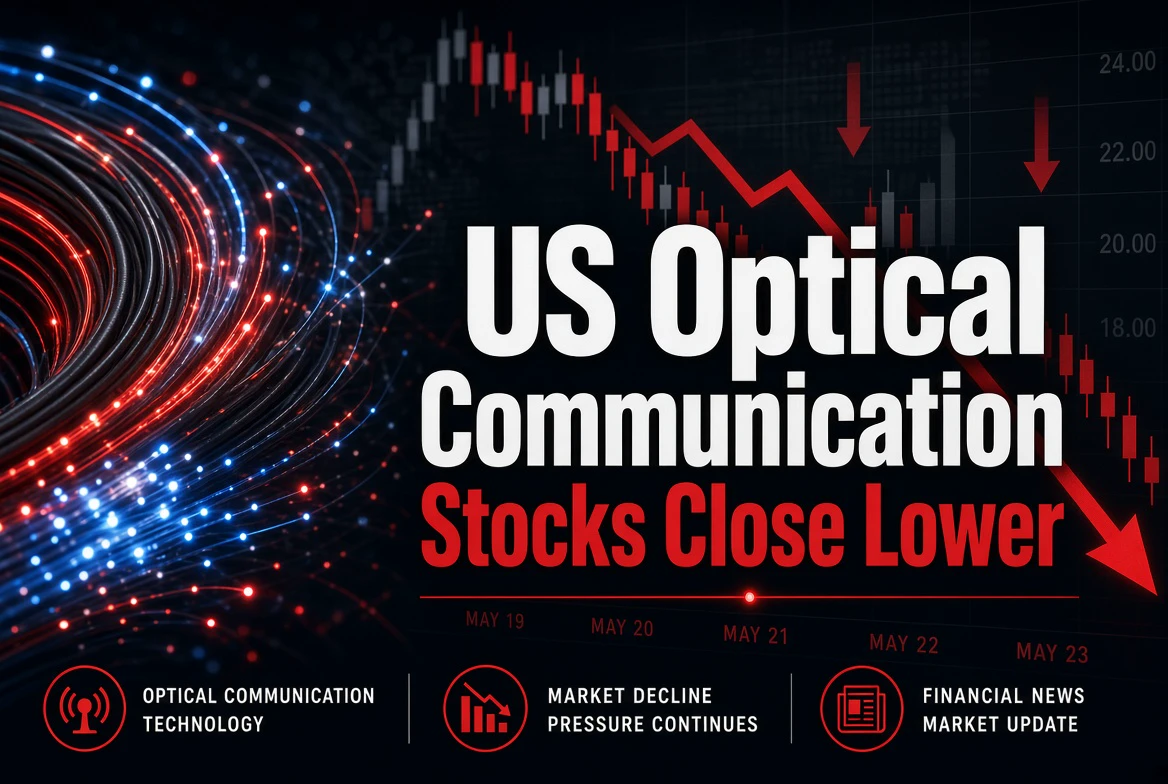 24.00

22.00

20.00

18.00

US Optical Communication

Stocks Close Lower

MAY 19 MAY 20 MAY 21 MAY 22 MAY 23

OPTICAL COMMUNICATION TECHNOLOGY

MARKET DECLINE PRESSURE CONTINUES

FINANCIAL NEWS MARKET UPDATE